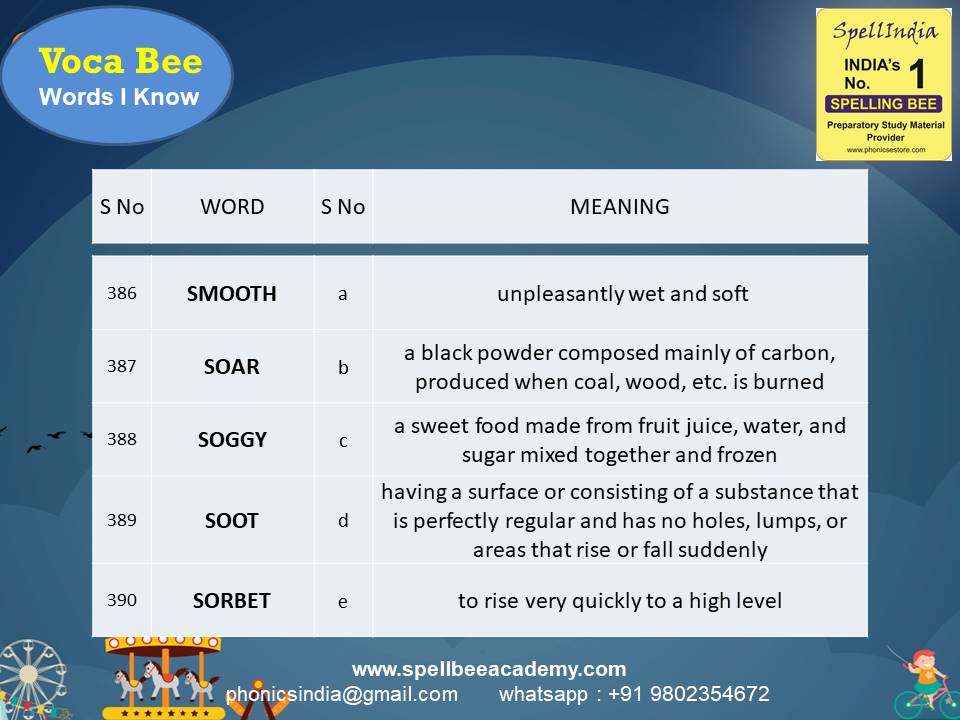 Voca Bee
Words I Know

SpellIndia
INDIA's No. 1
SPELLING BEE
Preparatory Study Material Provider
www.phonicsestore.com

| S No | WORD | S No | MEANING |
|---|---|---|---|
| 386 | SMOOTH | a | unpleasantly wet and soft |
| 387 | SOAR | b | a black powder composed mainly of carbon, produced when coal, wood, etc. is burned |
| 388 | SOGGY | c | a sweet food made from fruit juice, water, and sugar mixed together and frozen |
| 389 | SOOT | d | having a surface or consisting of a substance that is perfectly regular and has no holes, lumps, or areas that rise or fall suddenly |
| 390 | SORBET | e | to rise very quickly to a high level |

www.spellbeeacademy.com
phonicsindia@gmail.com whatsapp : +91 9802354672